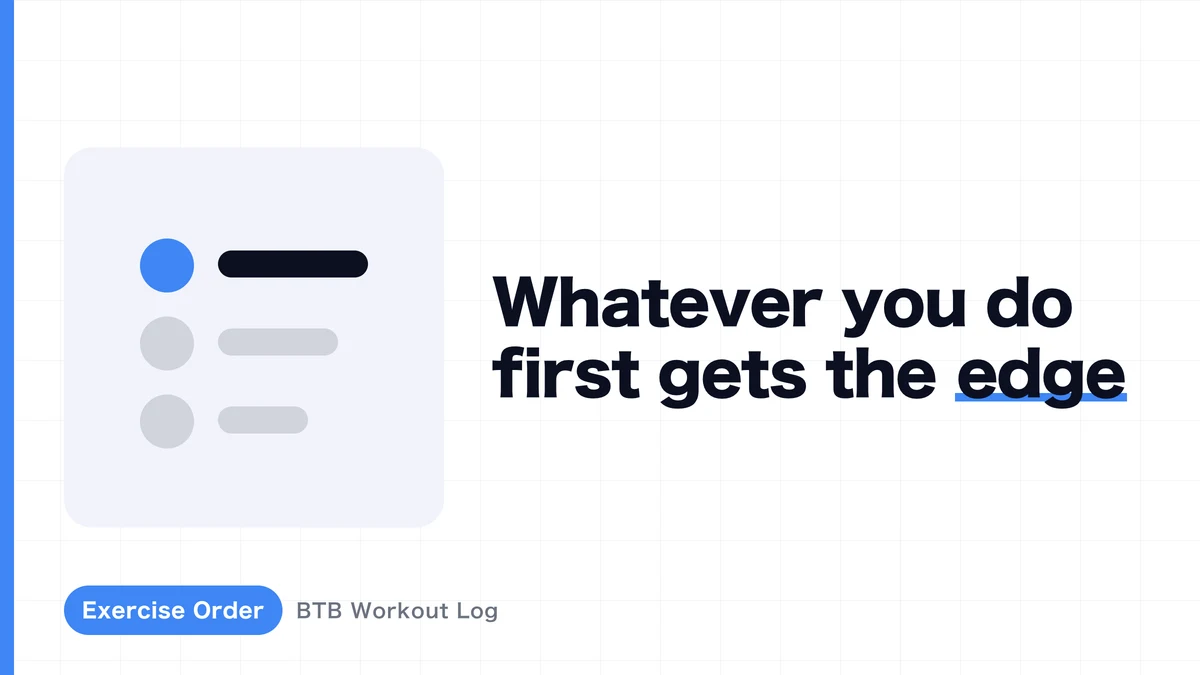 Whatever you do first gets the edge

Exercise Order BTB Workout Log